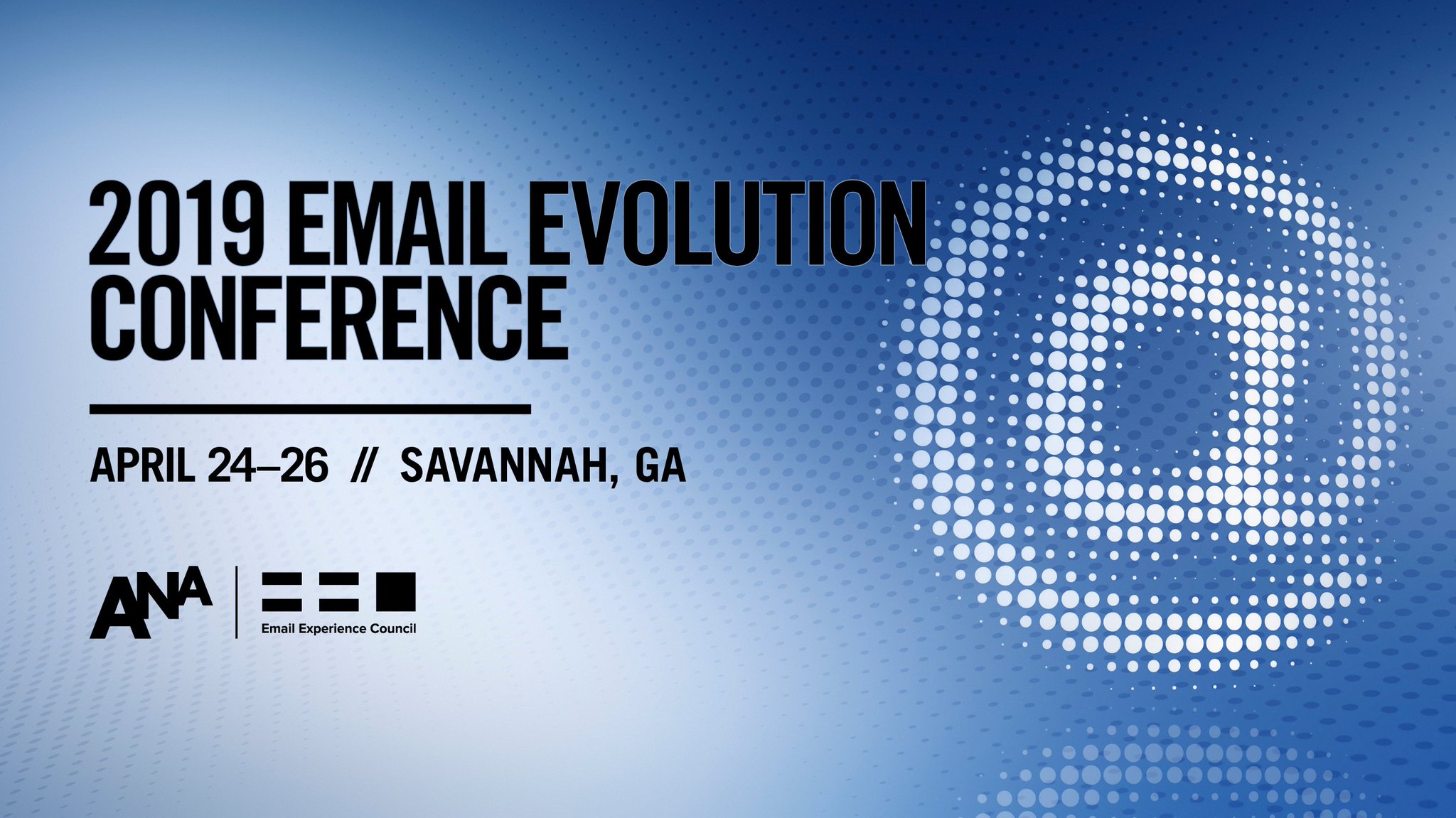 2019 EMAIL EVOLUTION CONFERENCE

APRIL 24–26 // SAVANNAH, GA

ANA

Email Experience Council